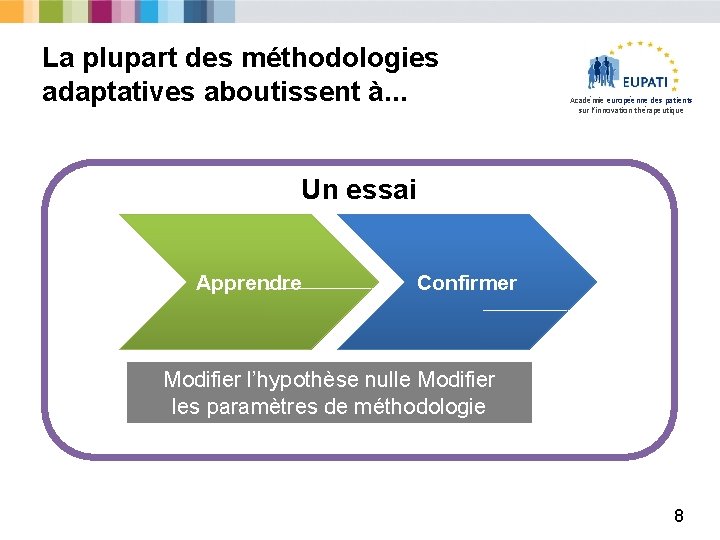 La plupart des méthodologies adaptatives aboutissent à...

EUPATI
Académie européenne des patients sur l'innovation thérapeutique

Un essai

Apprendre

Confirmer

Modifier l'hypothèse nulle Modifier les paramètres de méthodologie

8